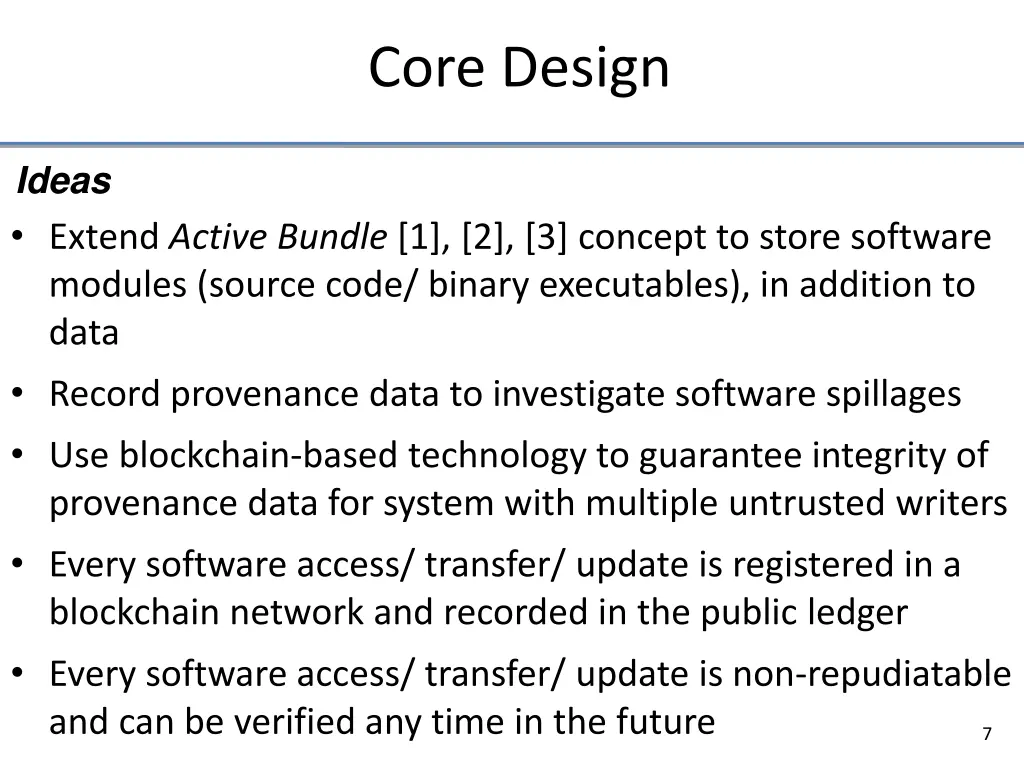 Core Design

Ideas

• Extend Active Bundle [1], [2], [3] concept to store software modules (source code/ binary executables), in addition to data

• Record provenance data to investigate software spillages

• Use blockchain-based technology to guarantee integrity of provenance data for system with multiple untrusted writers

• Every software access/ transfer/ update is registered in a blockchain network and recorded in the public ledger

• Every software access/ transfer/ update is non-repudiatable and can be verified any time in the future

7